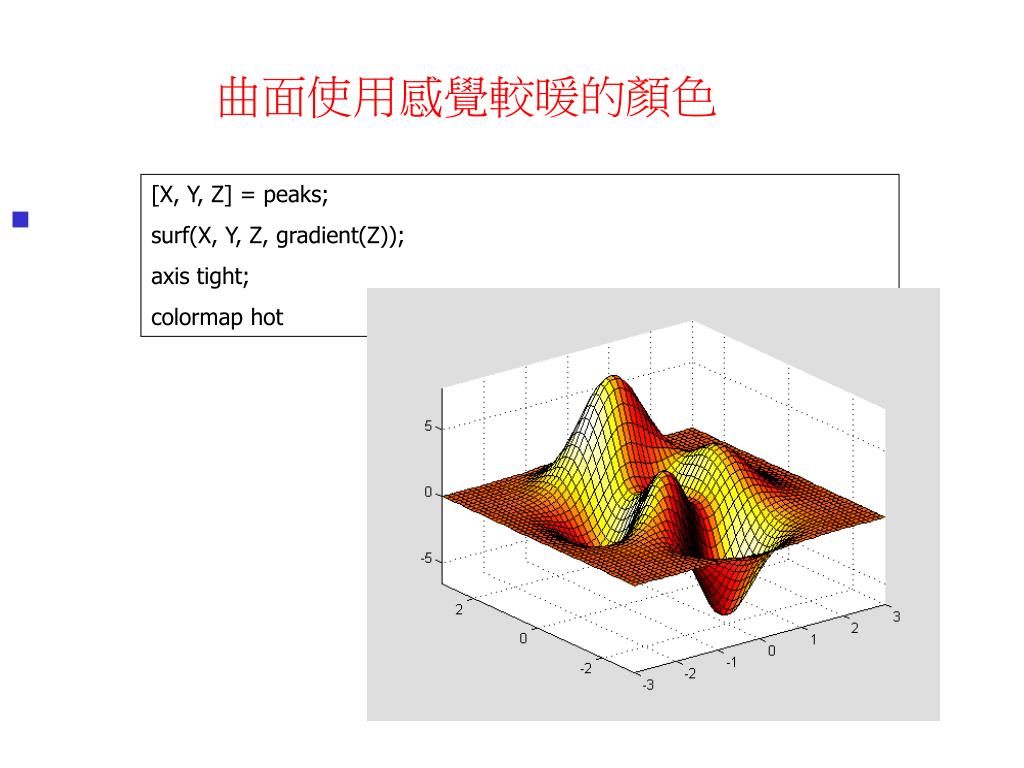 曲面使用感覺較暖的顏色

[X, Y, Z] = peaks;
surf(X, Y, Z, gradient(Z));
axis tight;
colormap hot

5
0
-5
2
0
-2
-3
-2
-1
0
1
2
3